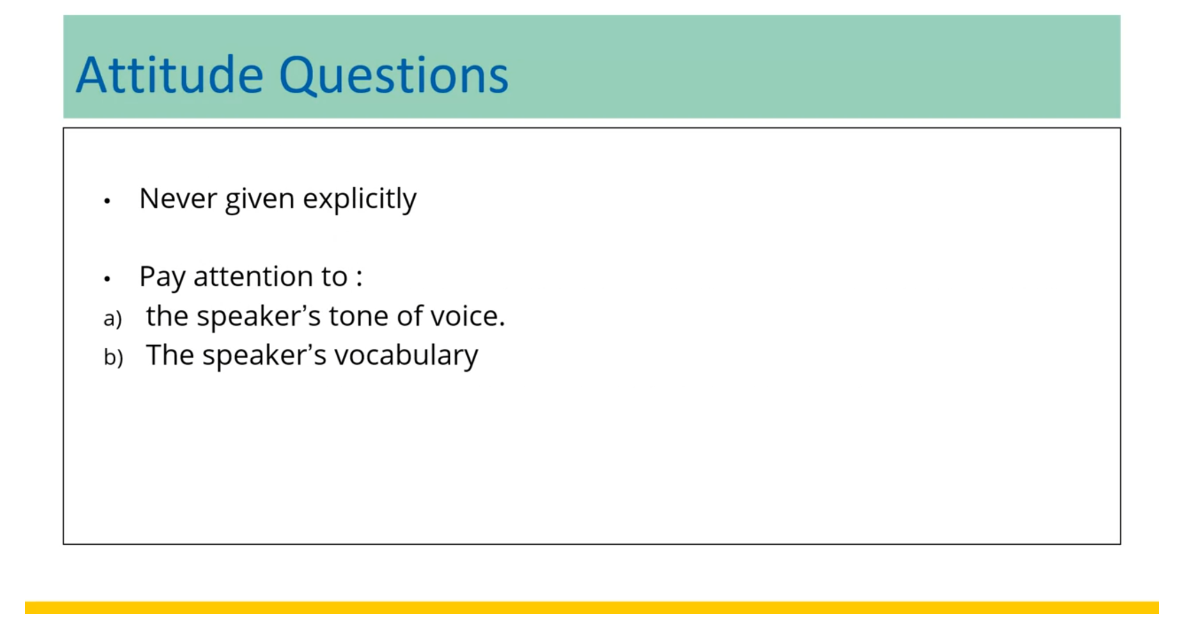 Attitude Questions

• Never given explicitly

• Pay attention to :
a) the speaker's tone of voice.
b) The speaker's vocabulary